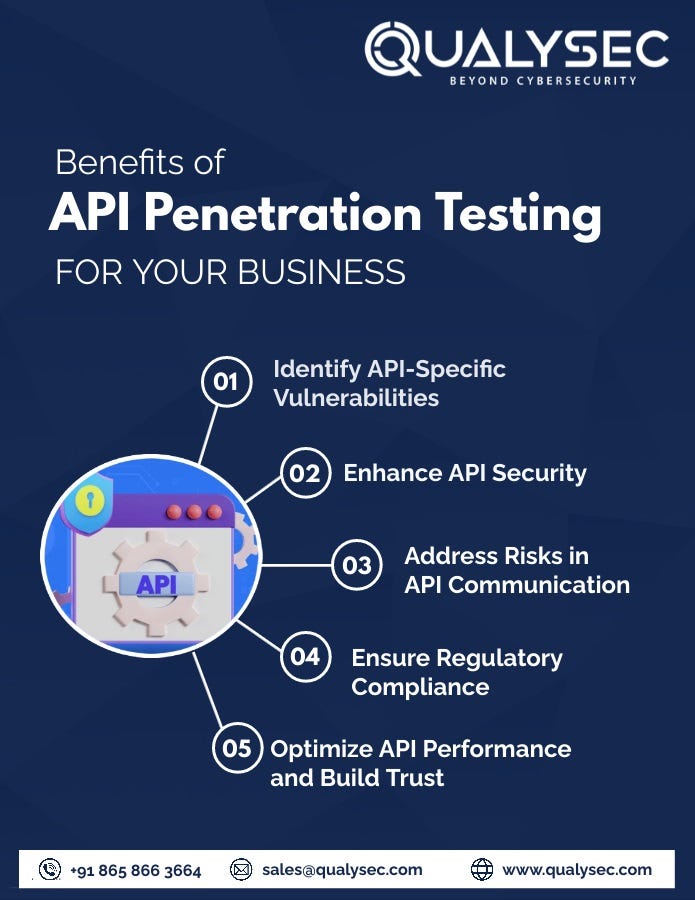 QUALYSEC
BEYOND CYBERSECURITY

Benefits of
API Penetration Testing
FOR YOUR BUSINESS

01 Identify API-Specific Vulnerabilities

02 Enhance API Security

03 Address Risks in API Communication

04 Ensure Regulatory Compliance

05 Optimize API Performance and Build Trust

API

+91 865 866 3664
sales@qualysec.com
www.qualysec.com